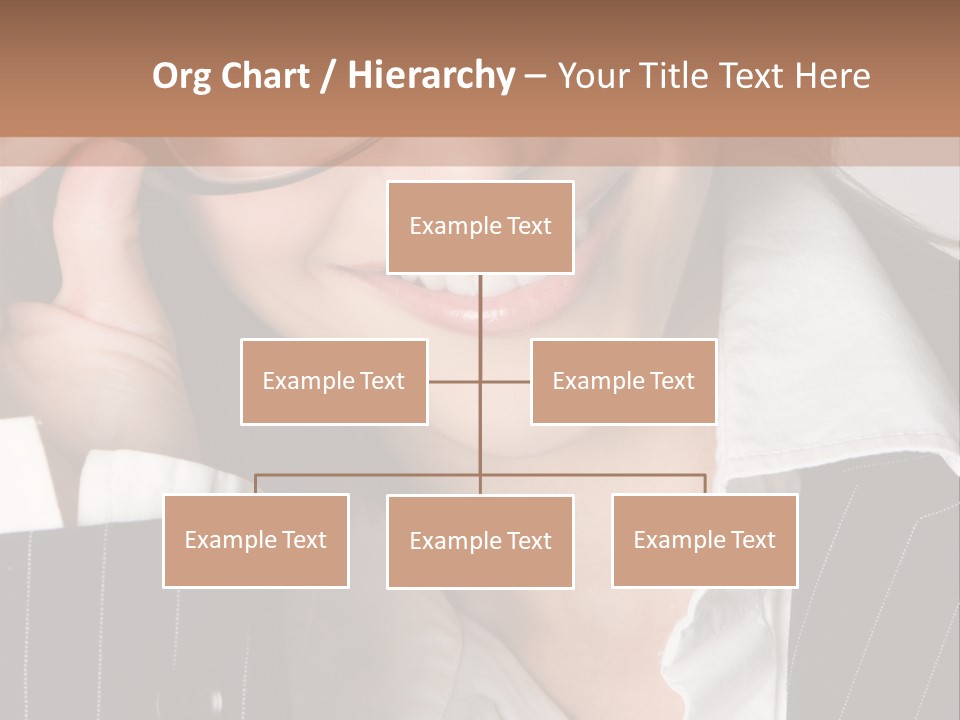 Org Chart / Hierarchy – Your Title Text Here

Example Text

Example Text

Example Text

Example Text

Example Text

Example Text